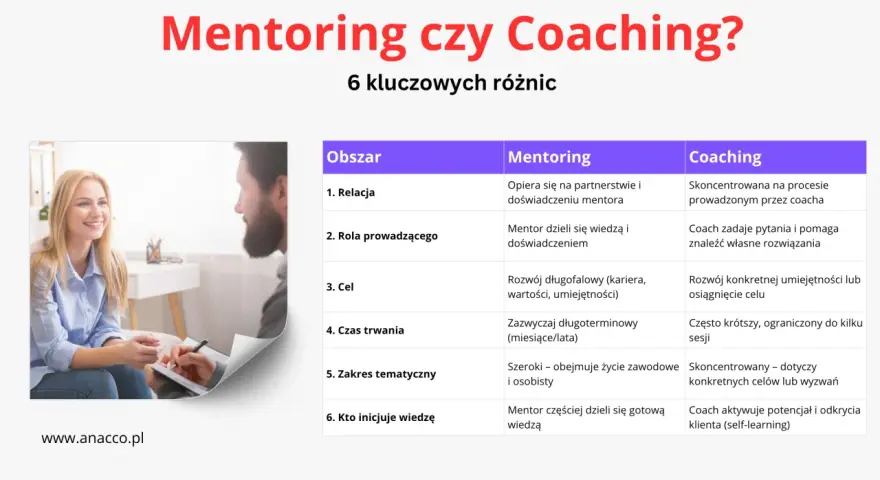 Mentoring czy Coaching?

6 kluczowych różnic

| Obszar | Mentoring | Coaching |
|---|---|---|
| 1. Relacja | Opiera się na partnerstwie i doświadczeniu mentora | Skoncentrowana na procesie prowadzonym przez coacha |
| 2. Rola prowadzącego | Mentor dzieli się wiedzą i doświadczeniem | Coach zadaje pytania i pomaga znaleźć własne rozwiązania |
| 3. Cel | Rozwój długofalowy (kariera, wartości, umiejętności) | Rozwój konkretnej umiejętności lub osiągnięcie celu |
| 4. Czas trwania | Zazwyczaj długoterminowy (miesiące/lata) | Często krótszy, ograniczony do kilku sesji |
| 5. Zakres tematyczny | Szeroki – obejmuje życie zawodowe i osobisty | Skoncentrowany – dotyczy konkretnych celów lub wyzwań |
| 6. Kto inicjuje wiedzę | Mentor częściej dzieli się gotową wiedzą | Coach aktywuje potencjał i odkrycia klienta (self-learning) |

www.anacco.pl